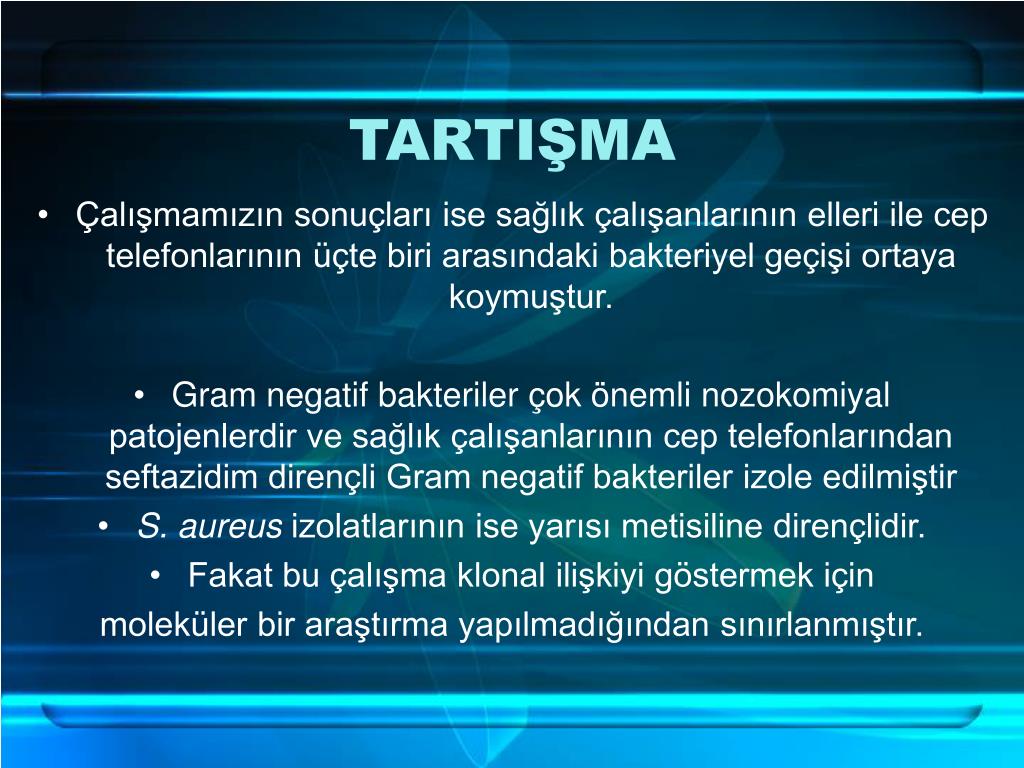 TARTIŞMA

• Çalışmamızın sonuçları ise sağlık çalışanlarının elleri ile cep telefonlarının üçte biri arasındaki bakteriyel geçişi ortaya koymuştur.

• Gram negatif bakteriler çok önemli nozokomiyal patojenlerdir ve sağlık çalışanlarının cep telefonlarından seftazidim dirençli Gram negatif bakteriler izole edilmiştir

• S. aureus izolatlarının ise yarısı metisiline dirençlidir.

• Fakat bu çalışma klonal ilişkiyi göstermek için moleküler bir araştırma yapılmadığından sınırlanmıştır.